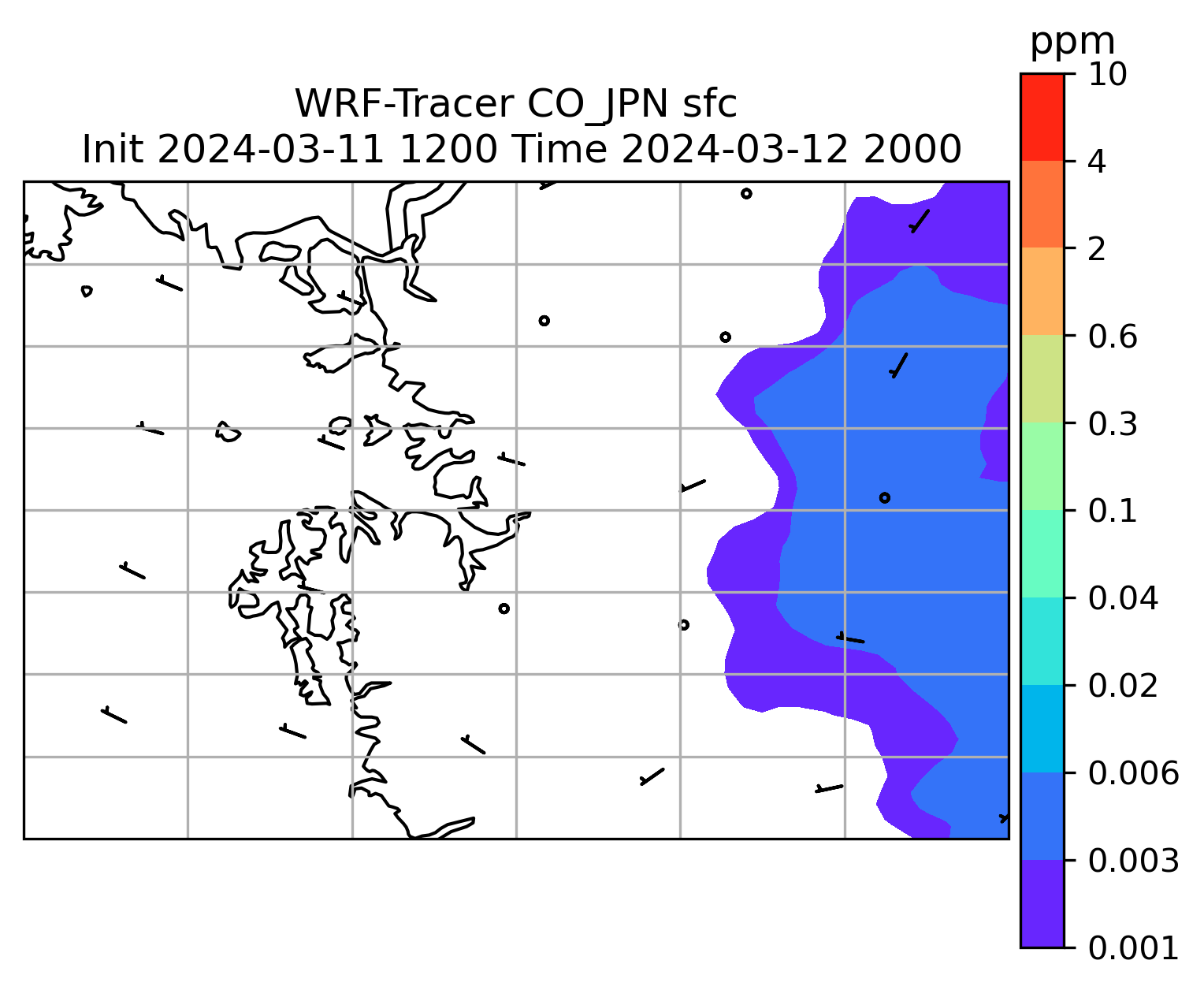 WRF-Tracer CO_JPN sfc
Init 2024-03-11 1200 Time 2024-03-12 2000

ppm
10
4
2
0.6
0.3
0.1
0.04
0.02
0.006
0.003
0.001